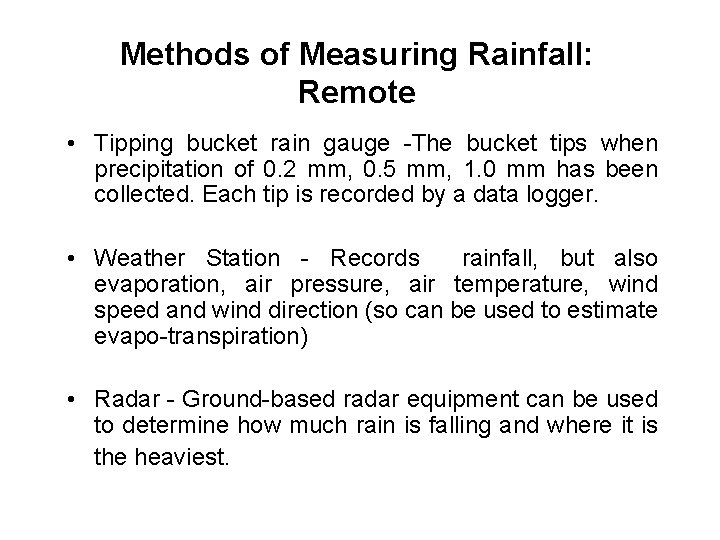 Methods of Measuring Rainfall: Remote

• Tipping bucket rain gauge -The bucket tips when precipitation of 0.2 mm, 0.5 mm, 1.0 mm has been collected. Each tip is recorded by a data logger.

• Weather Station - Records rainfall, but also evaporation, air pressure, air temperature, wind speed and wind direction (so can be used to estimate evapo-transpiration)

• Radar - Ground-based radar equipment can be used to determine how much rain is falling and where it is the heaviest.